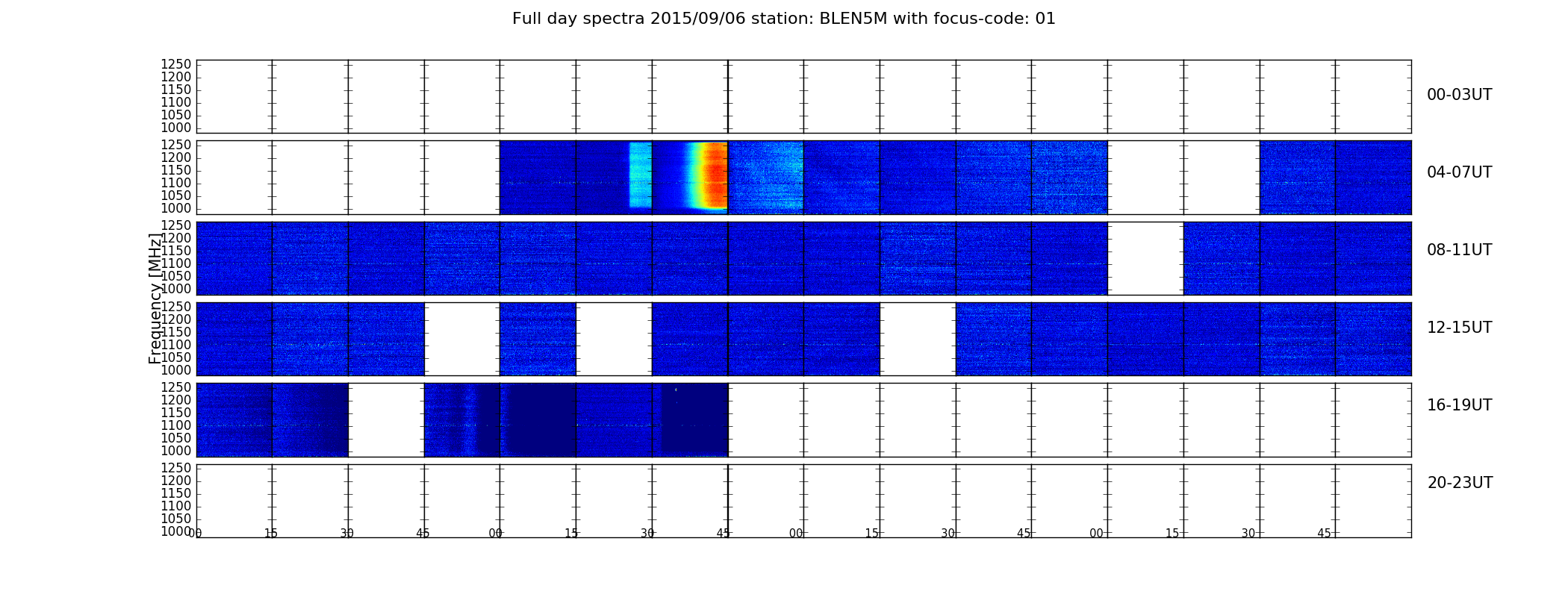 Full day spectra 2015/09/06 station: BLEN5M with focus-code: 01

Frequency [MHz]

1250
1200
1150
1100
1050
1000

00-03UT

1250
1200
1150
1100
1050
1000

04-07UT

1250
1200
1150
1100
1050
1000

08-11UT

1250
1200
1150
1100
1050
1000

12-15UT

1250
1200
1150
1100
1050
1000

16-19UT

1250
1200
1150
1100
1050
1000

20-23UT

00 15 30 45 00 15 30 45 00 15 30 45 00 15 30 45